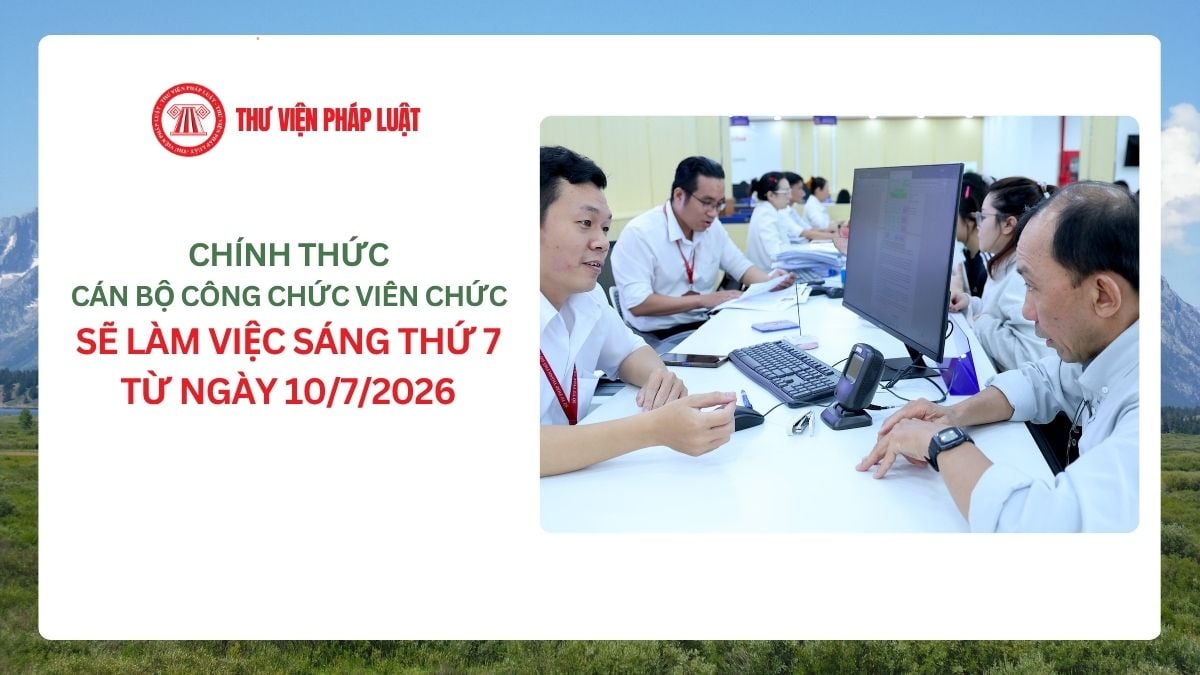 THƯ VIỆN PHÁP LUẬT

CHÍNH THỨC
CÁN BỘ CÔNG CHỨC VIÊN CHỨC
SẼ LÀM VIỆC SÁNG THỨ 7
TỪ NGÀY 10/7/2026